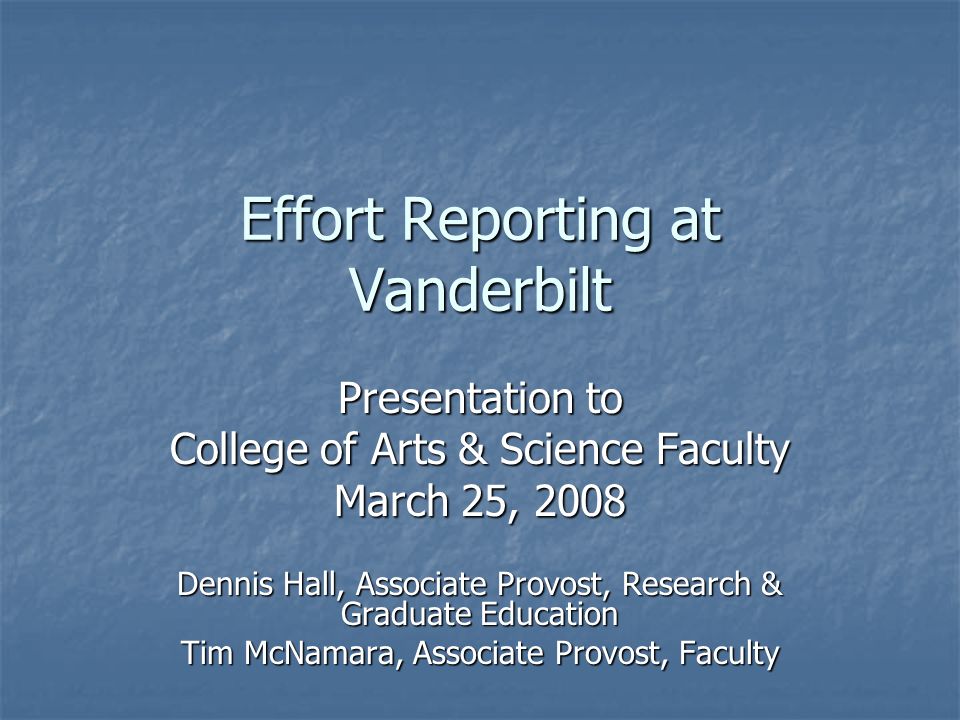 Effort Reporting at Vanderbilt

Presentation to
College of Arts & Science Faculty
March 25, 2008

Dennis Hall, Associate Provost, Research & Graduate Education
Tim McNamara, Associate Provost, Faculty